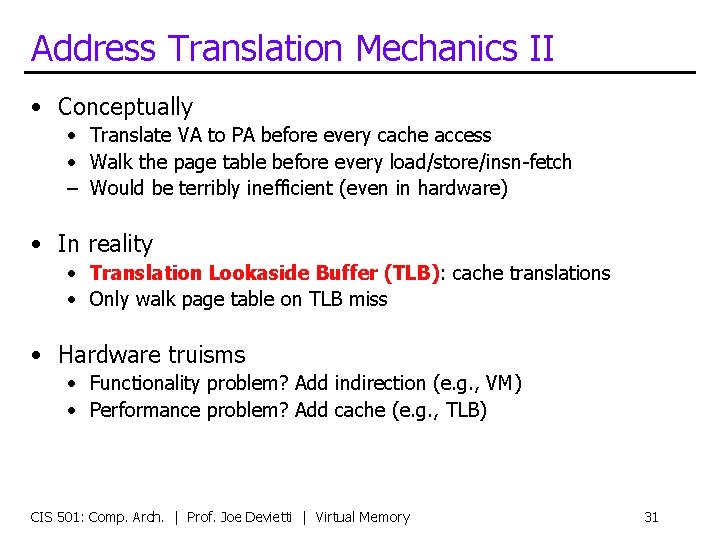 Address Translation Mechanics II

• Conceptually
• Translate VA to PA before every cache access
• Walk the page table before every load/store/insn-fetch
– Would be terribly inefficient (even in hardware)

• In reality
• Translation Lookaside Buffer (TLB): cache translations
• Only walk page table on TLB miss

• Hardware truisms
• Functionality problem? Add indirection (e.g., VM)
• Performance problem? Add cache (e.g., TLB)

CIS 501: Comp. Arch. | Prof. Joe Devietti | Virtual Memory

31